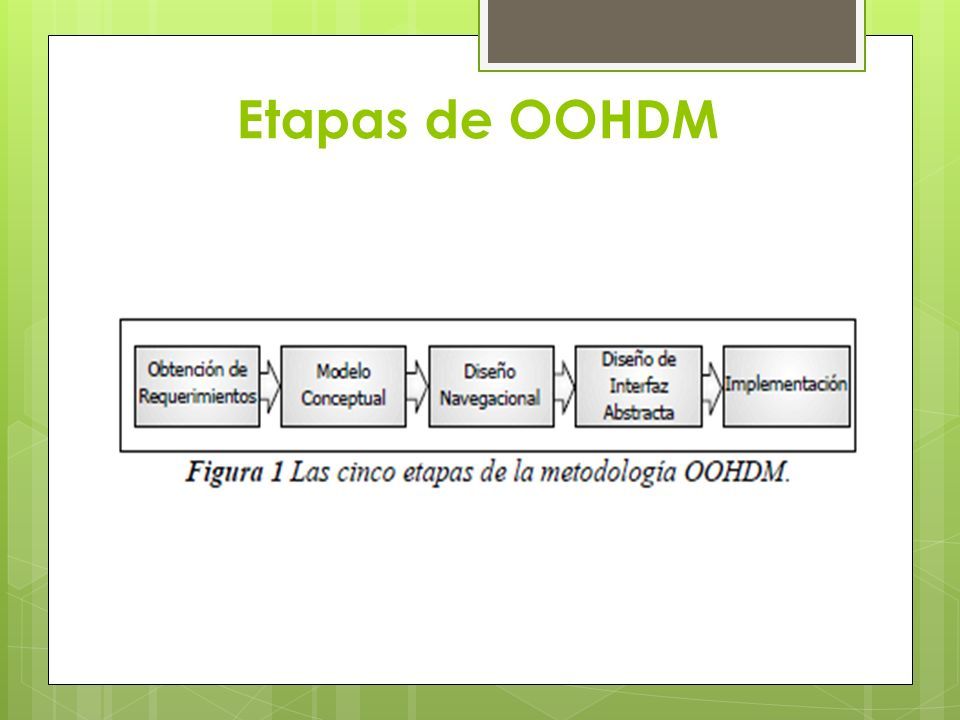 Etapas de OOHDM

Obtención de Requerimientos

Modelo Conceptual

Diseño Navegacional

Diseño de Interfaz Abstracta

Implementación

Figura 1 Las cinco etapas de la metodología OOHDM.